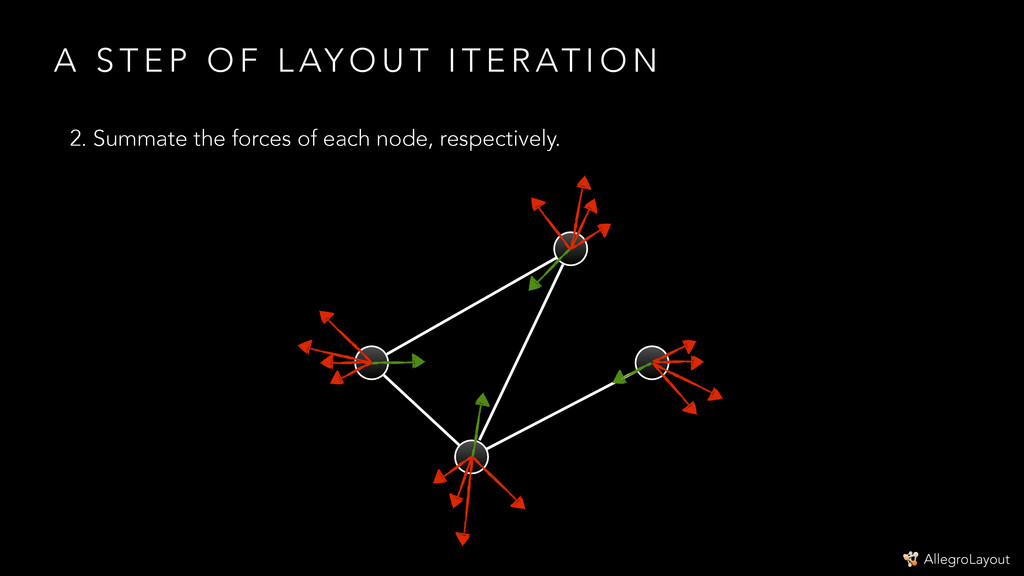 A STEP OF LAYOUT ITERATION

2. Summate the forces of each node, respectively.

AllegroLayout